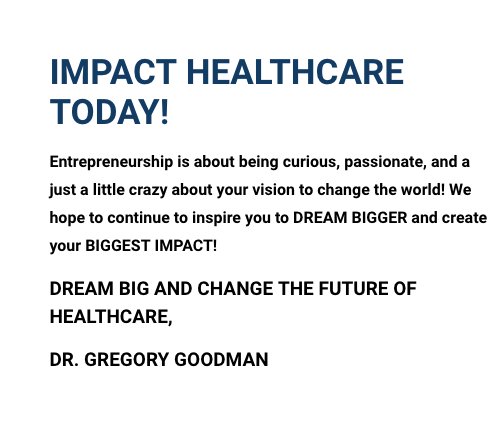 IMPACT HEALTHCARE TODAY!

Entrepreneurship is about being curious, passionate, and a just a little crazy about your vision to change the world! We hope to continue to inspire you to DREAM BIGGER and create your BIGGEST IMPACT!

DREAM BIG AND CHANGE THE FUTURE OF HEALTHCARE,

DR. GREGORY GOODMAN